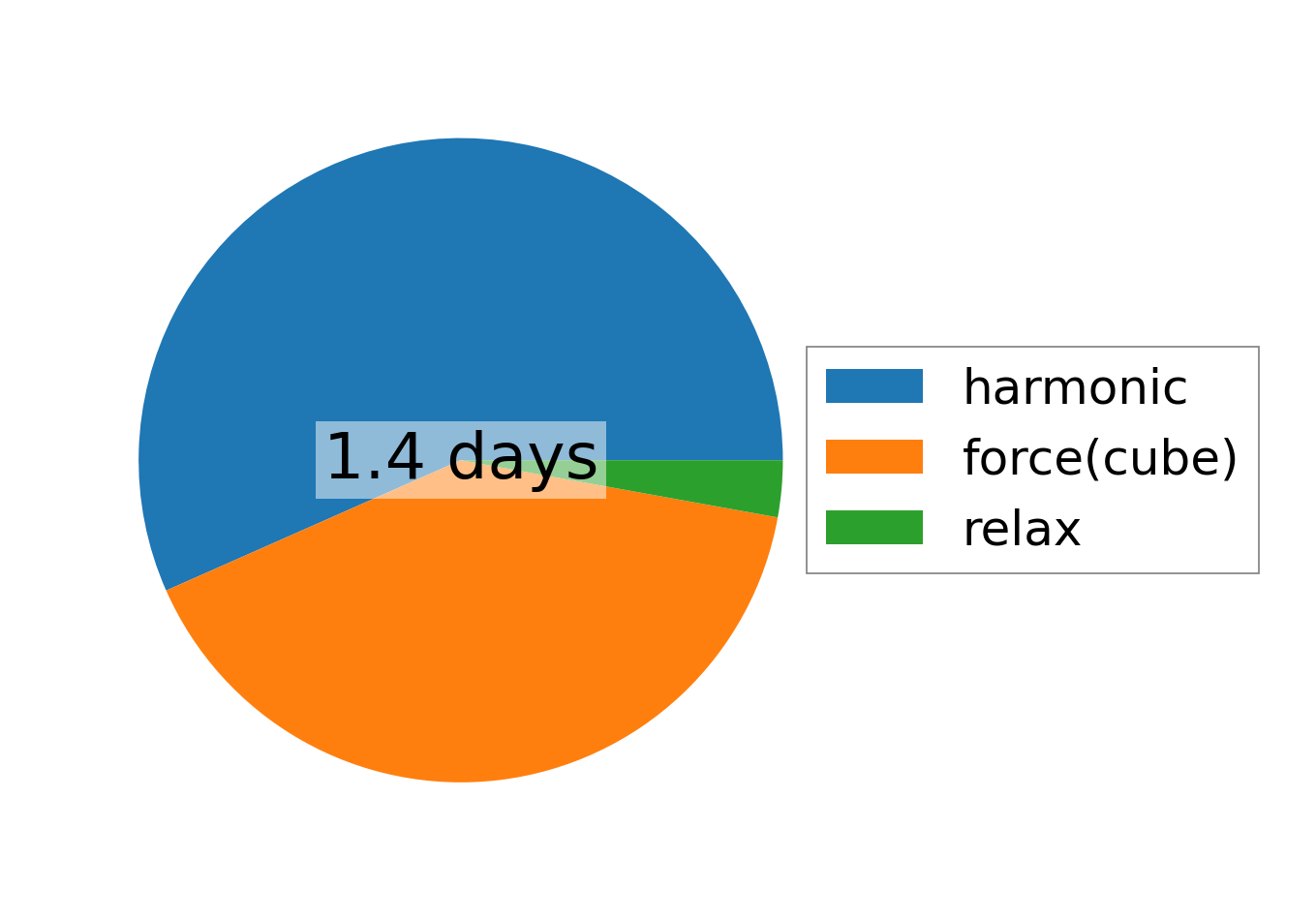 1.4 days

harmonic
force(cube)
relax